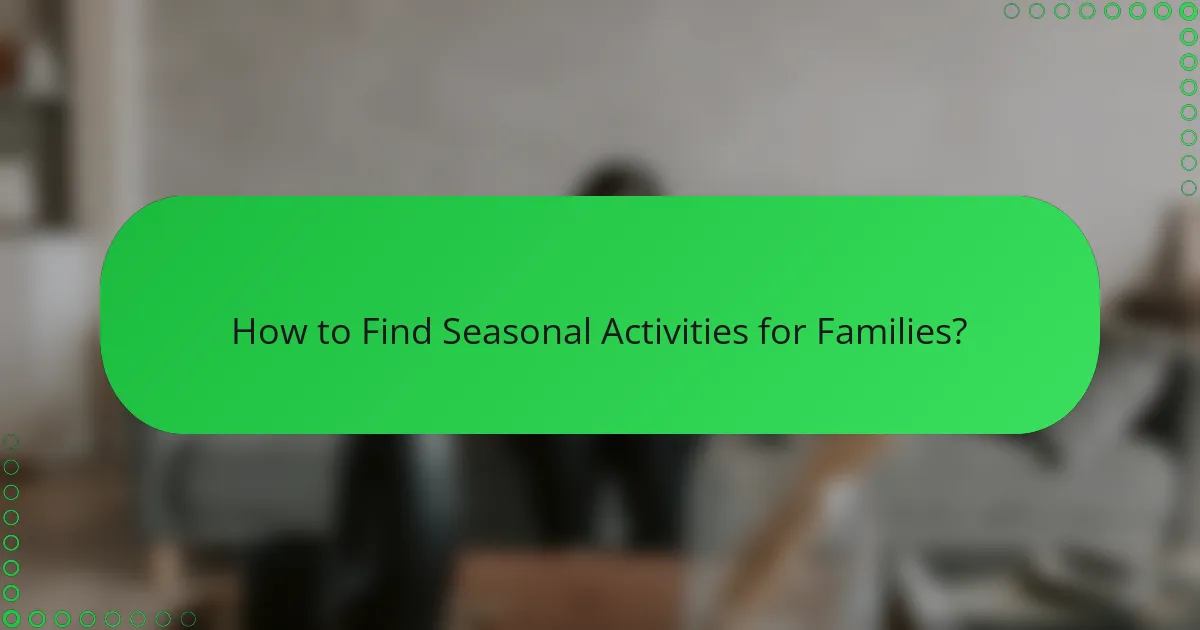 How to Find Seasonal Activities for Families?